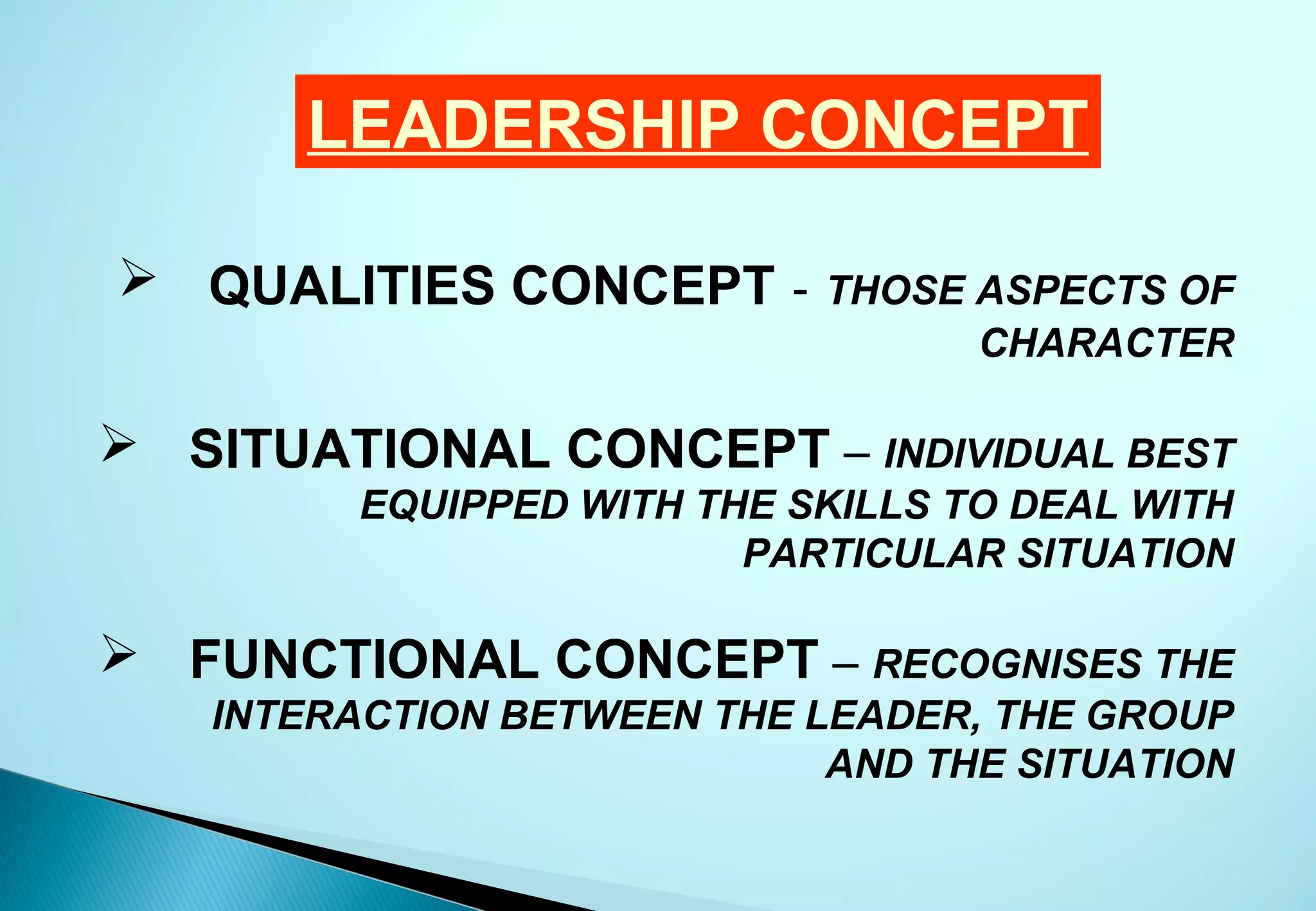 LEADERSHIP CONCEPT

➢ QUALITIES CONCEPT - THOSE ASPECTS OF CHARACTER

➢ SITUATIONAL CONCEPT – INDIVIDUAL BEST EQUIPPED WITH THE SKILLS TO DEAL WITH PARTICULAR SITUATION

➢ FUNCTIONAL CONCEPT – RECOGNISES THE INTERACTION BETWEEN THE LEADER, THE GROUP AND THE SITUATION